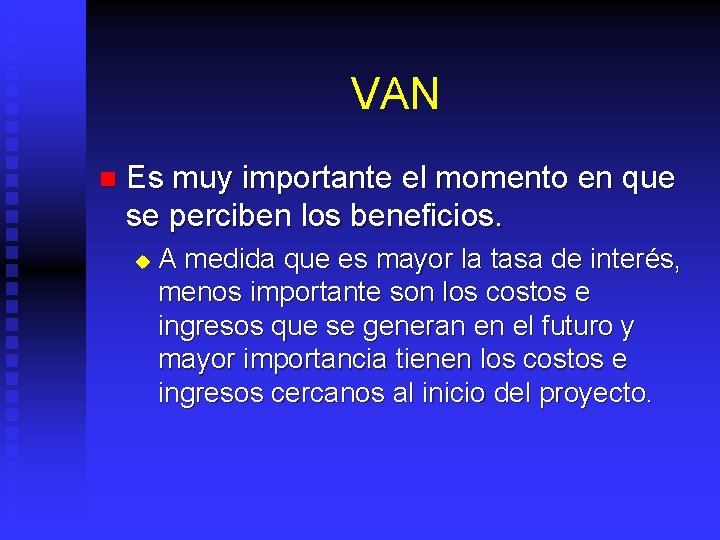 VAN

Es muy importante el momento en que se perciben los beneficios.

A medida que es mayor la tasa de interés, menos importante son los costos e ingresos que se generan en el futuro y mayor importancia tienen los costos e ingresos cercanos al inicio del proyecto.